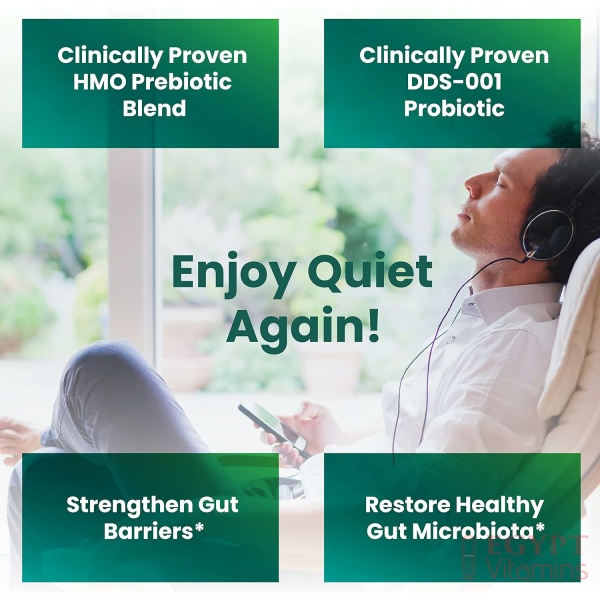 Clinically Proven HMO Prebiotic Blend

Clinically Proven DDS-001 Probiotic

Enjoy Quiet Again!

Strengthen Gut Barriers*

Restore Healthy Gut Microbiota*

EGYPT Vitamins